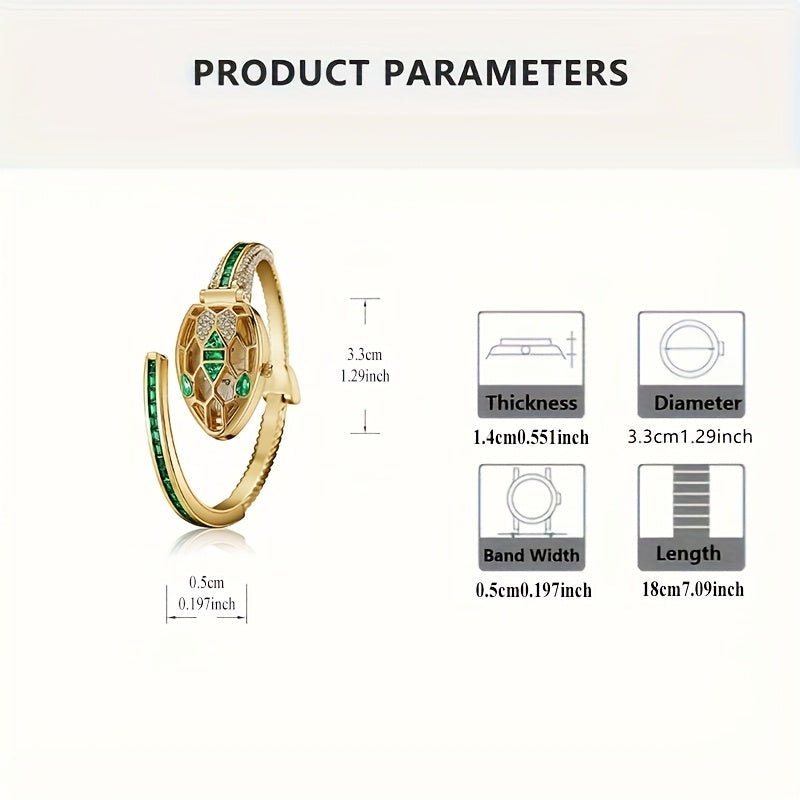 PRODUCT PARAMETERS

3.3cm
1.29inch

0.5cm
0.197inch

Thickness
1.4cm0.551inch

Diameter
3.3cm1.29inch

Band Width
0.5cm0.197inch

Length
18cm7.09inch